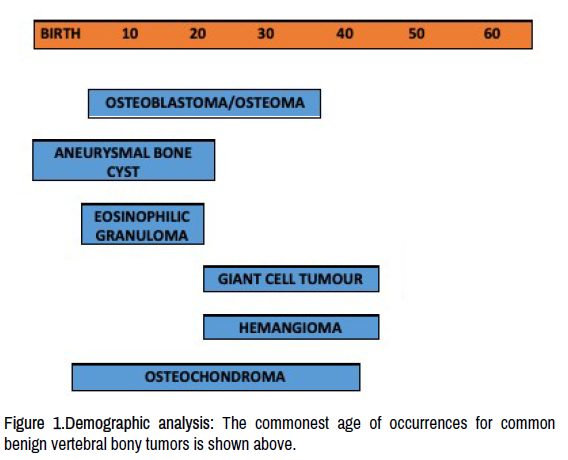 BIRTH 10 20 30 40 50 60

OSTEOBLASTOMA/OSTEOMA

ANEURYSMAL BONE CYST

EOSINOPHILIC GRANULOMA

GIANT CELL TUMOUR

HEMANGIOMA

OSTEOCHONDROMA

Figure 1.Demographic analysis: The commonest age of occurrences for common benign vertebral bony tumors is shown above.